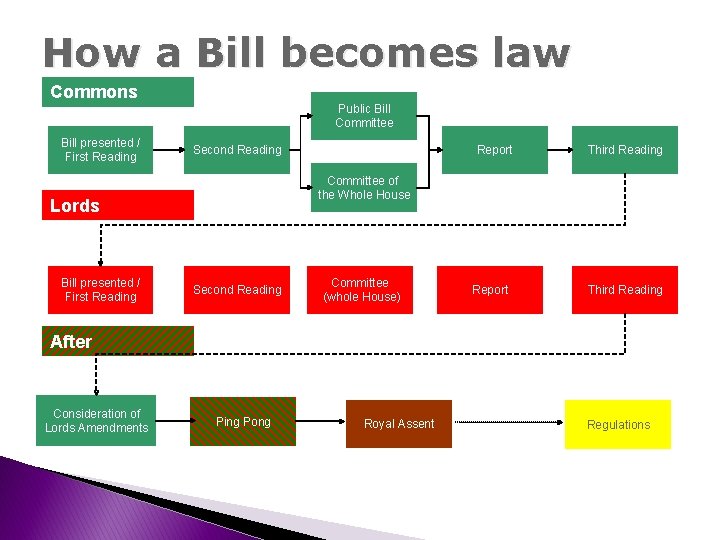 How a Bill becomes law

Commons

Bill presented / First Reading

Second Reading

Public Bill Committee

Committee of the Whole House

Report

Third Reading

Lords

Bill presented / First Reading

Second Reading

Committee (whole House)

Report

Third Reading

After

Consideration of Lords Amendments

Ping Pong

Royal Assent

Regulations